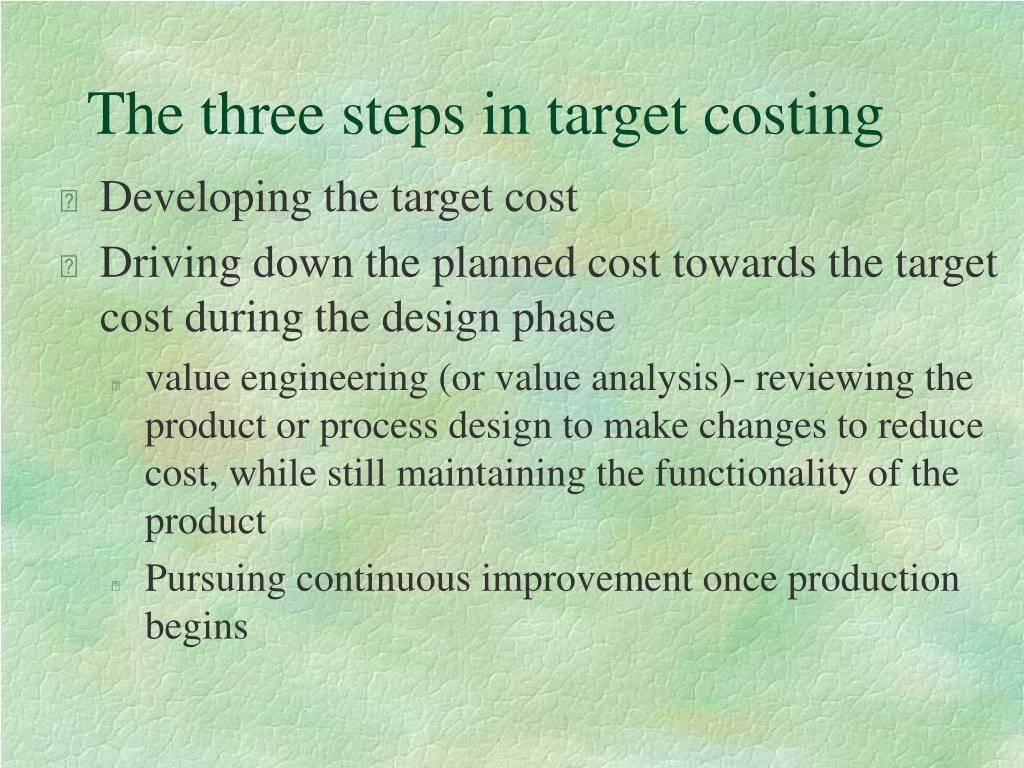 The three steps in target costing

Developing the target cost

Driving down the planned cost towards the target cost during the design phase

value engineering (or value analysis)- reviewing the product or process design to make changes to reduce cost, while still maintaining the functionality of the product

Pursuing continuous improvement once production begins